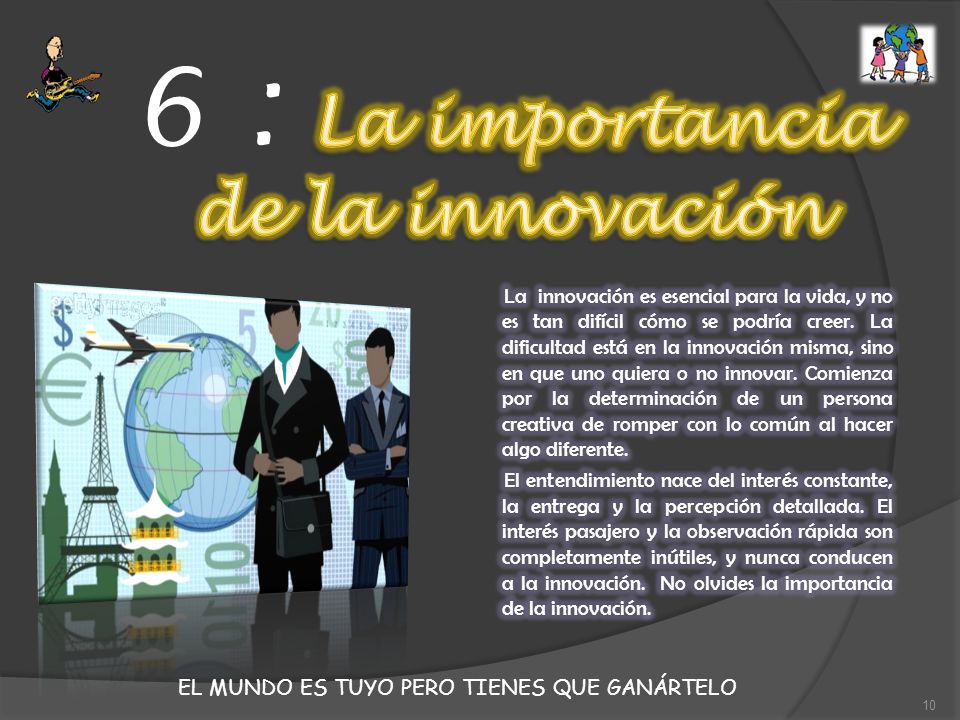 6 : La importancia de la innovación

La innovación es esencial para la vida, y no es tan difícil cómo se podría creer. La dificultad está en la innovación misma, sino en que uno quiera o no innovar. Comienza por la determinación de un persona creativa de romper con lo común al hacer algo diferente.

El entendimiento nace del interés constante, la entrega y la percepción detallada. El interés pasajero y la observación rápida son completamente inútiles, y nunca conducen a la innovación. No olvides la importancia de la innovación.

EL MUNDO ES TUYO PERO TIENES QUE GANÁRTELO

10